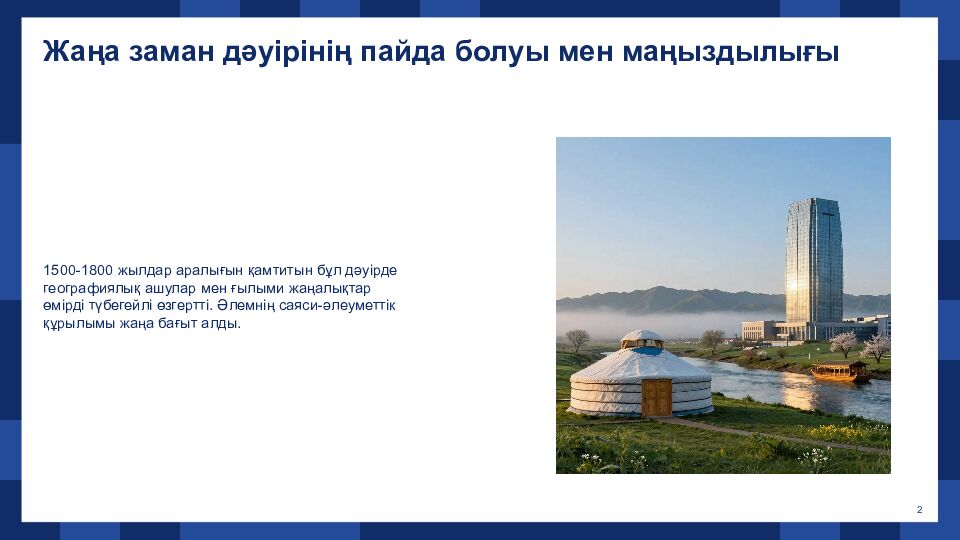 Жаңа заман дәуірінің пайда болуы мен маңыздылығы

1500-1800 жылдар аралығын қамтитын бұл дәуірде географиялық ашулар мен ғылыми жаңалықтар өмірді түбегейлі өзгертті. Әлемнің саяси-әлеуметтік құрылымы жаңа бағыт алды.

2